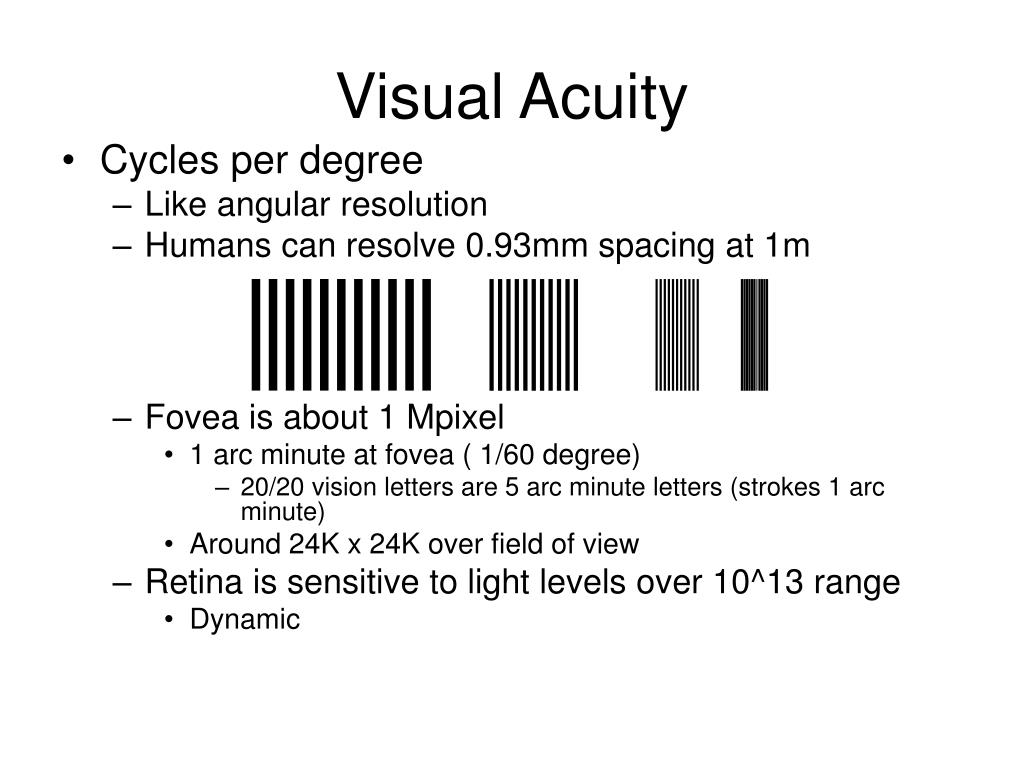 Visual Acuity

• Cycles per degree
– Like angular resolution
– Humans can resolve 0.93mm spacing at 1m

– Fovea is about 1 Mpixel
• 1 arc minute at fovea ( 1/60 degree)
– 20/20 vision letters are 5 arc minute letters (strokes 1 arc minute)
• Around 24K x 24K over field of view
– Retina is sensitive to light levels over 10^13 range
• Dynamic